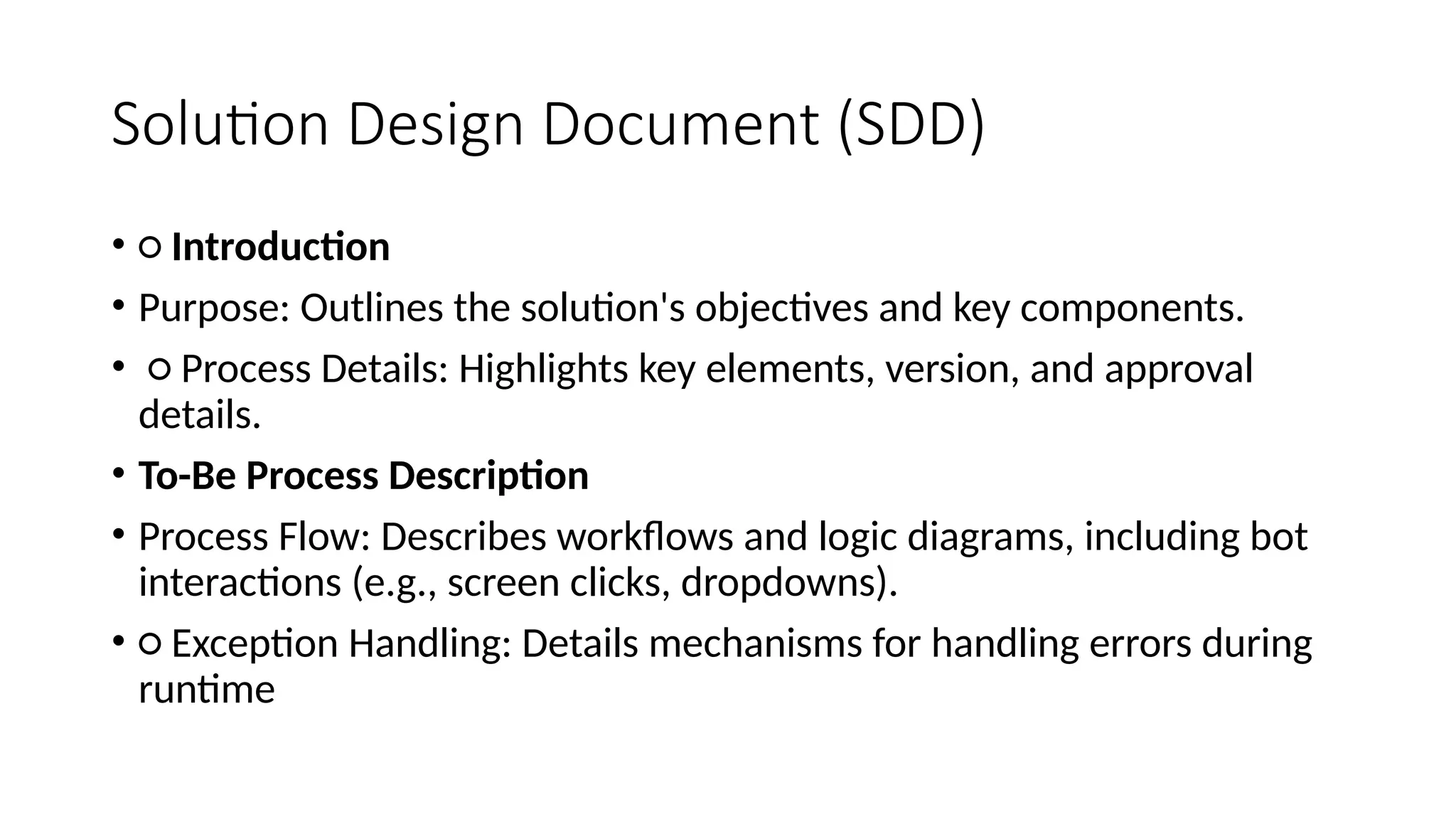 Solution Design Document (SDD)

• ○ Introduction

• Purpose: Outlines the solution's objectives and key components.

• ○ Process Details: Highlights key elements, version, and approval details.

• To-Be Process Description

• Process Flow: Describes workflows and logic diagrams, including bot interactions (e.g., screen clicks, dropdowns).

• ○ Exception Handling: Details mechanisms for handling errors during runtime